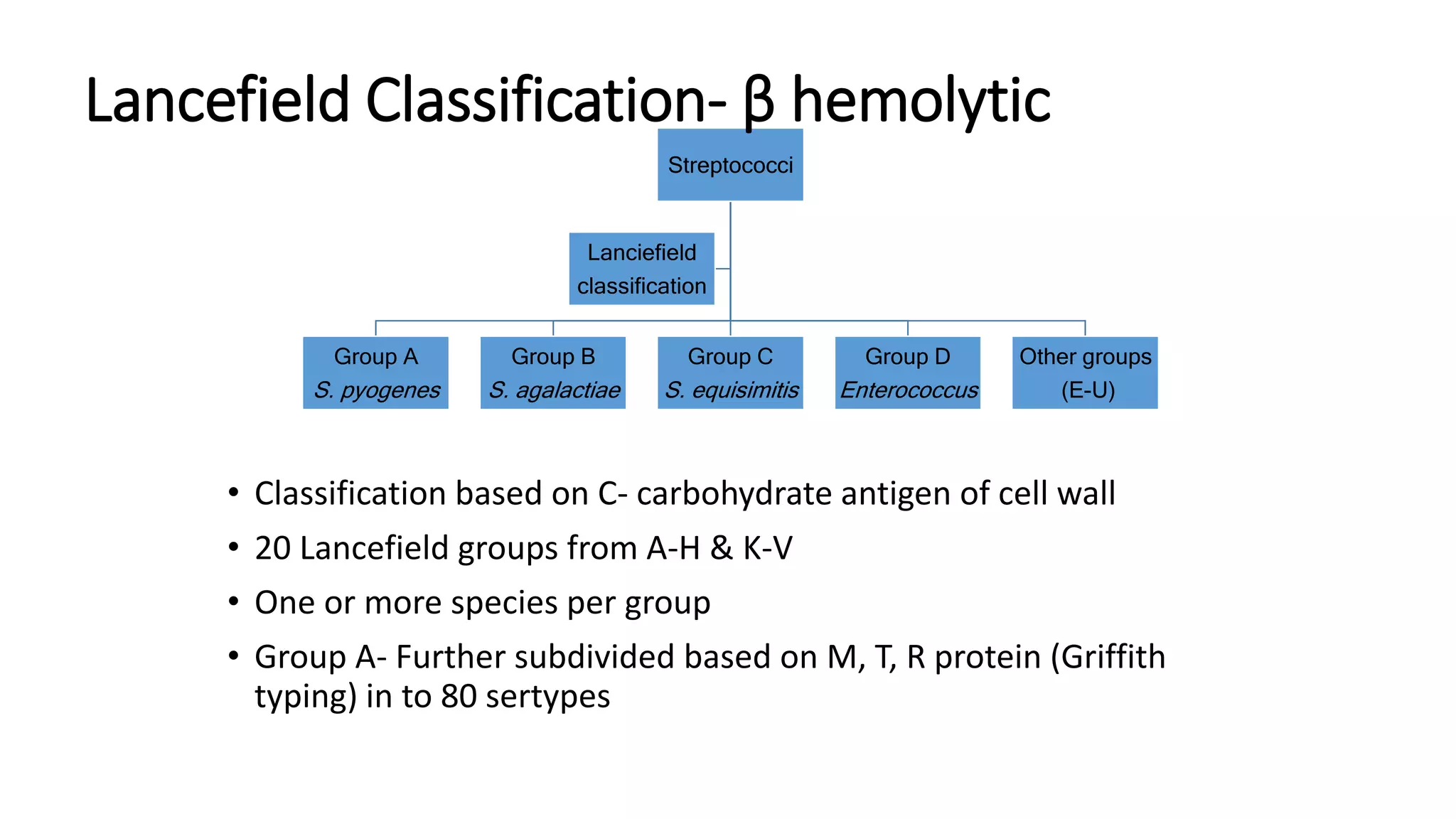 Lancefield Classification- β hemolytic

Streptococci

Lanciefield classification

Group A
S. pyogenes

Group B
S. agalactiae

Group C
S. equisimitis

Group D
Enterococcus

Other groups
(E-U)

• Classification based on C- carbohydrate antigen of cell wall
• 20 Lancefield groups from A-H & K-V
• One or more species per group
• Group A- Further subdivided based on M, T, R protein (Griffith typing) in to 80 sertypes